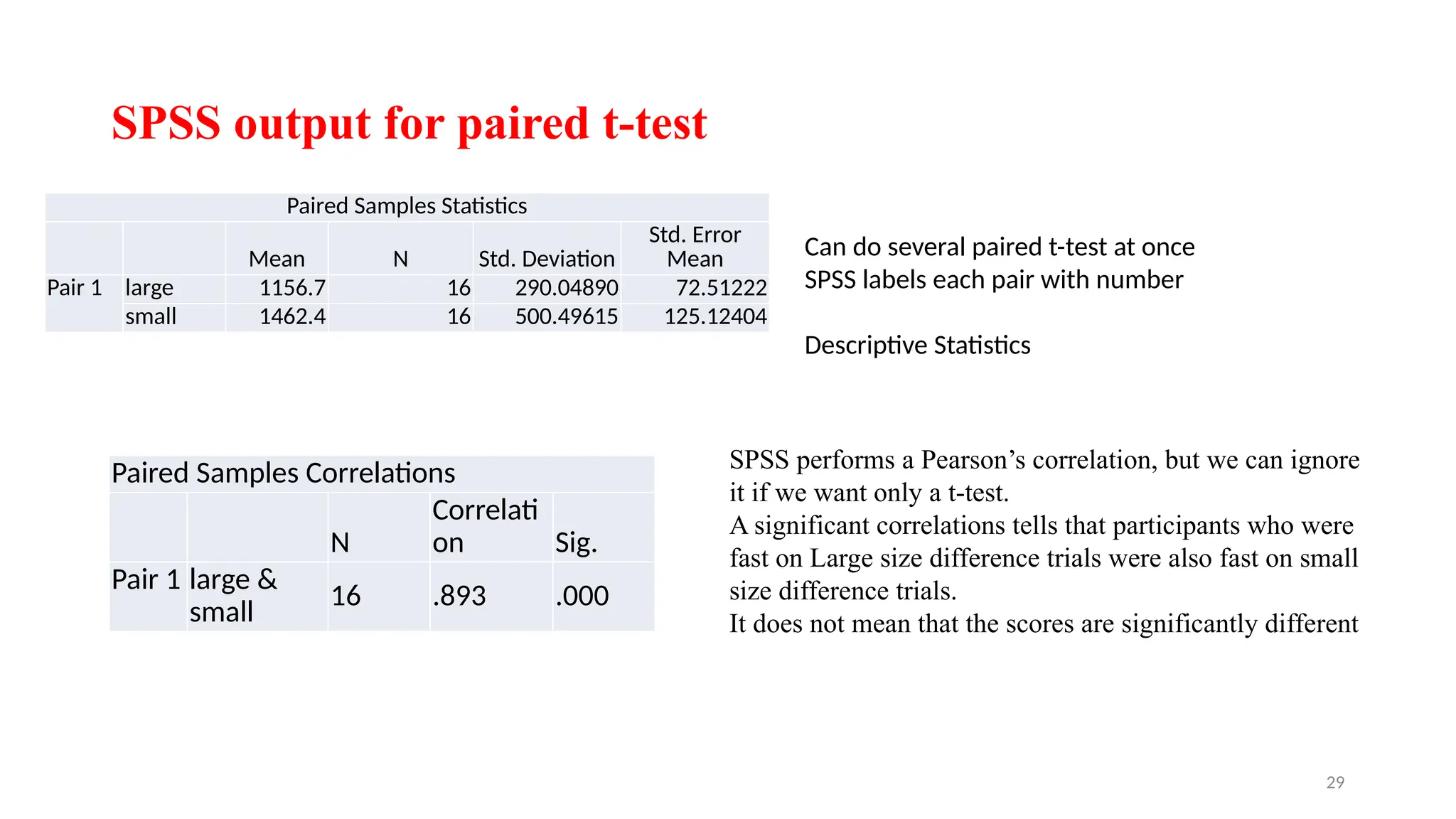 SPSS output for paired t-test

Paired Samples Statistics

| | | Mean | N | Std. Deviation | Std. Error Mean |
|---|---|---|---|---|---|
| Pair 1 | large | 1156.7 | 16 | 290.04890 | 72.51222 |
| | small | 1462.4 | 16 | 500.49615 | 125.12404 |

Can do several paired t-test at once
SPSS labels each pair with number

Descriptive Statistics

Paired Samples Correlations

| | | N | Correlation | Sig. |
|---|---|---|---|---|
| Pair 1 | large & small | 16 | .893 | .000 |

SPSS performs a Pearson’s correlation, but we can ignore it if we want only a t-test.
A significant correlations tells that participants who were fast on Large size difference trials were also fast on small size difference trials.
It does not mean that the scores are significantly different

29